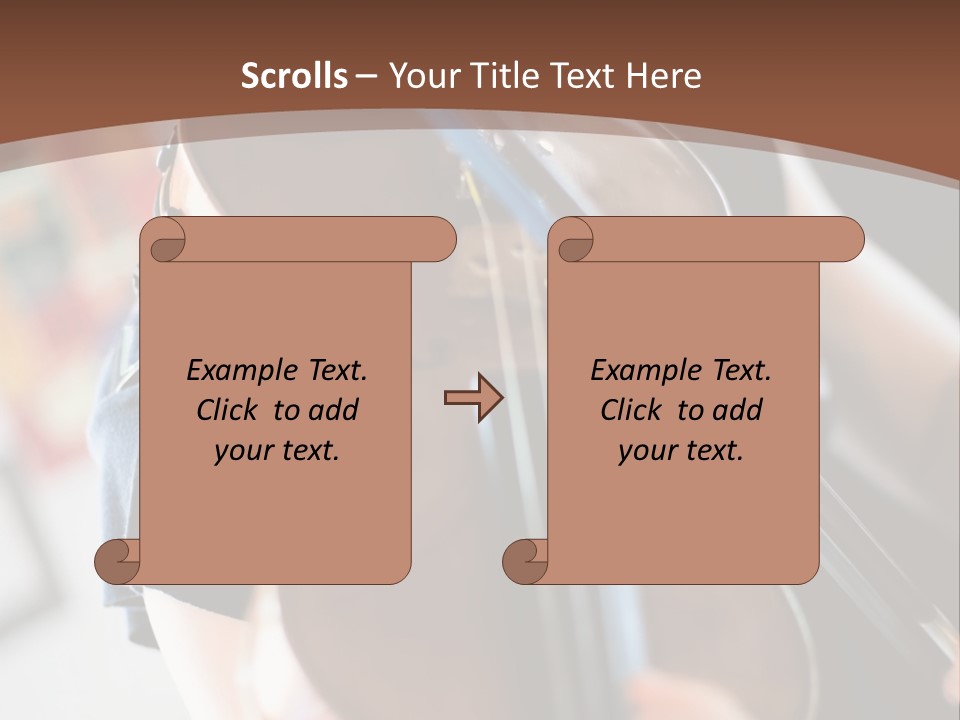 Scrolls – Your Title Text Here

Example Text. Click to add your text.

Example Text. Click to add your text.